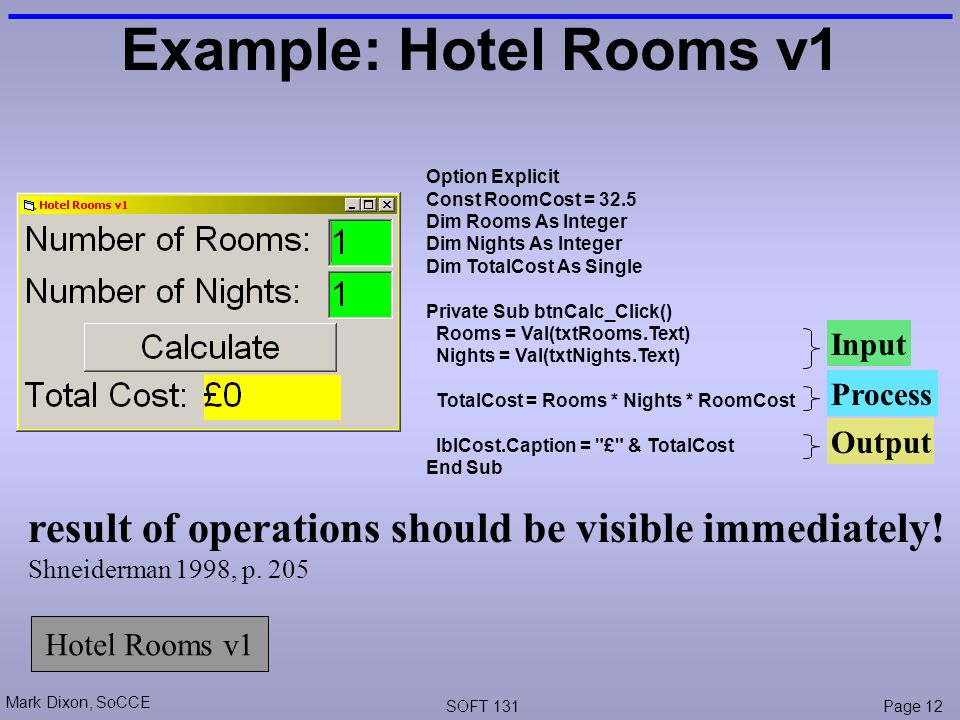 Example: Hotel Rooms v1

Hotel Rooms v1

Number of Rooms: 1

Number of Nights: 1

Calculate

Total Cost: £0

Option Explicit
Const RoomCost = 32.5
Dim Rooms As Integer
Dim Nights As Integer
Dim TotalCost As Single

Private Sub btnCalc_Click()
Rooms = Val(txtRooms.Text)
Nights = Val(txtNights.Text)

TotalCost = Rooms * Nights * RoomCost

lblCost.Caption = "£" & TotalCost
End Sub

Input

Process

Output

result of operations should be visible immediately!
Shneiderman 1998, p. 205

Hotel Rooms v1

Mark Dixon, SoCCE

SOFT 131

Page 12